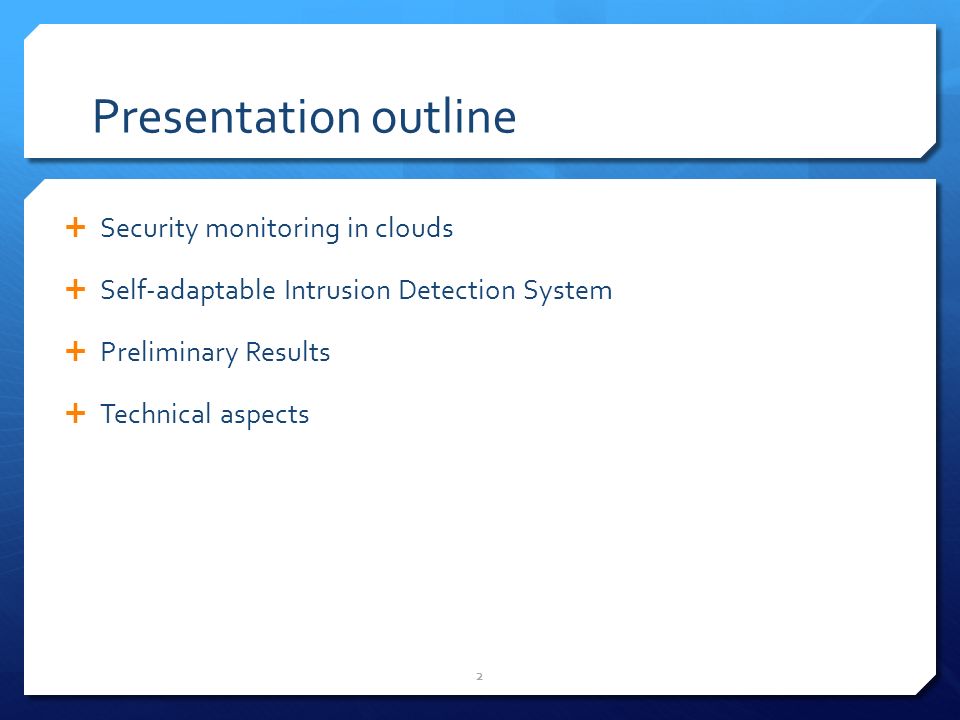 Presentation outline

+ Security monitoring in clouds

+ Self-adaptable Intrusion Detection System

+ Preliminary Results

+ Technical aspects

2